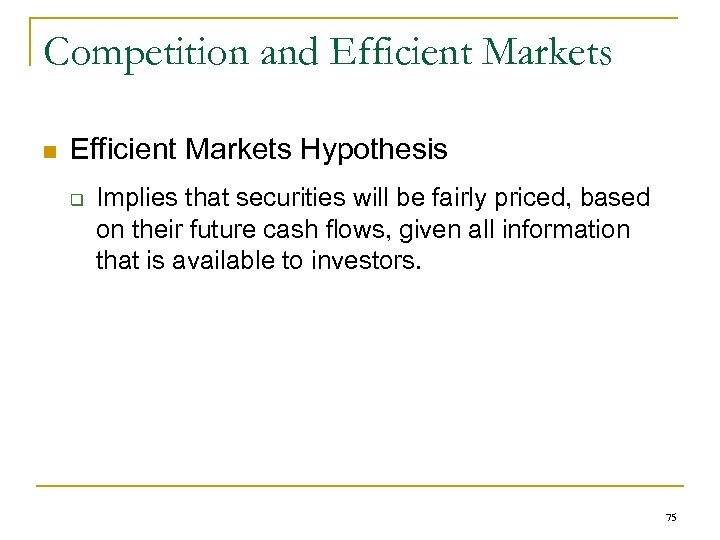 Competition and Efficient Markets

Efficient Markets Hypothesis

Implies that securities will be fairly priced, based on their future cash flows, given all information that is available to investors.

75